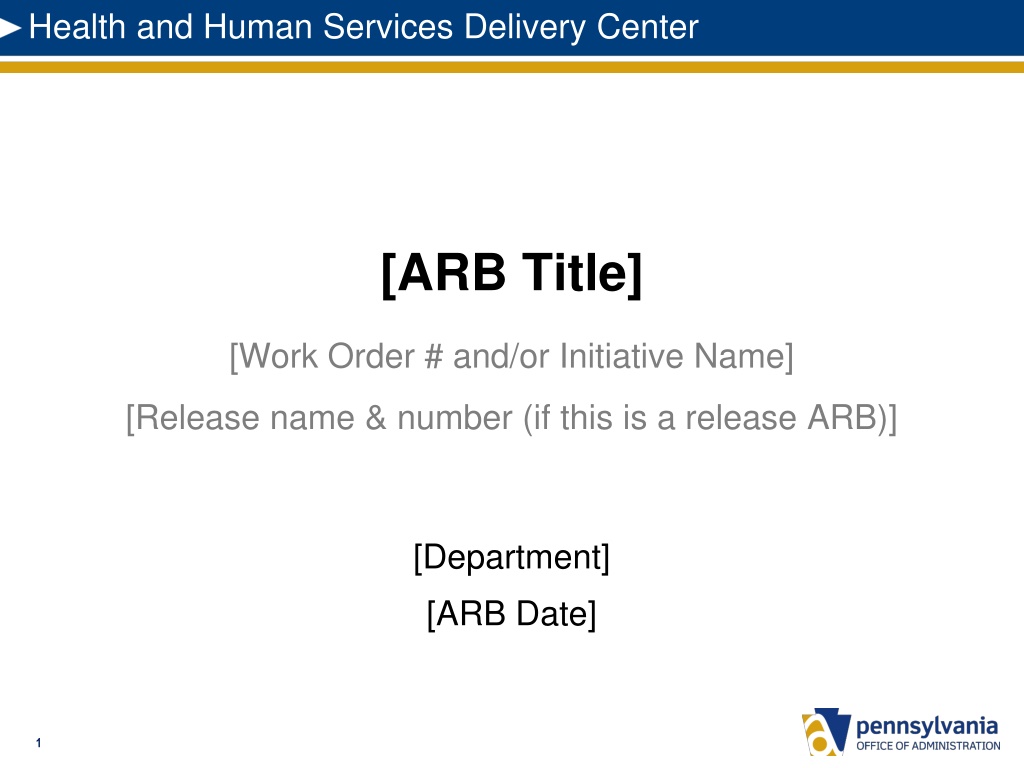 Health and Human Services Delivery Center

[ARB Title]

[Work Order # and/or Initiative Name]

[Release name & number (if this is a release ARB)]

[Department]

[ARB Date]

1

pennsylvania
OFFICE OF ADMINISTRATION